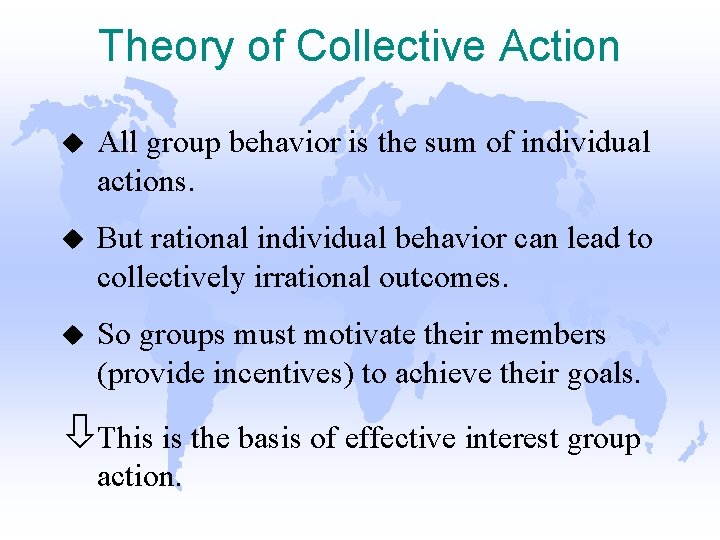 Theory of Collective Action

◆ All group behavior is the sum of individual actions.

◆ But rational individual behavior can lead to collectively irrational outcomes.

◆ So groups must motivate their members (provide incentives) to achieve their goals.

⇩ This is the basis of effective interest group action.